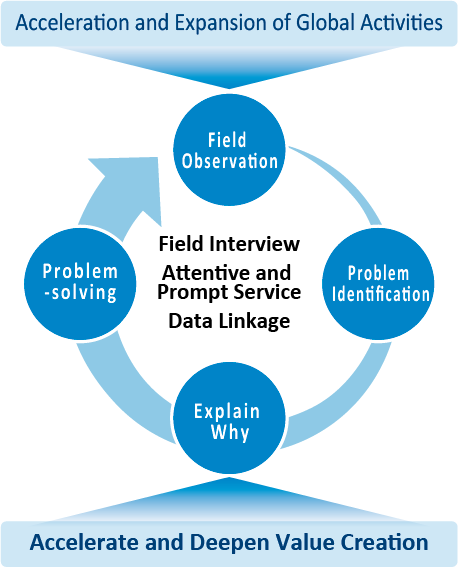 Acceleration and Expansion of Global Activities

Field Observation

Problem Identification

Explain Why

Problem -solving

Field Interview

Attentive and Prompt Service

Data Linkage

Accelerate and Deepen Value Creation